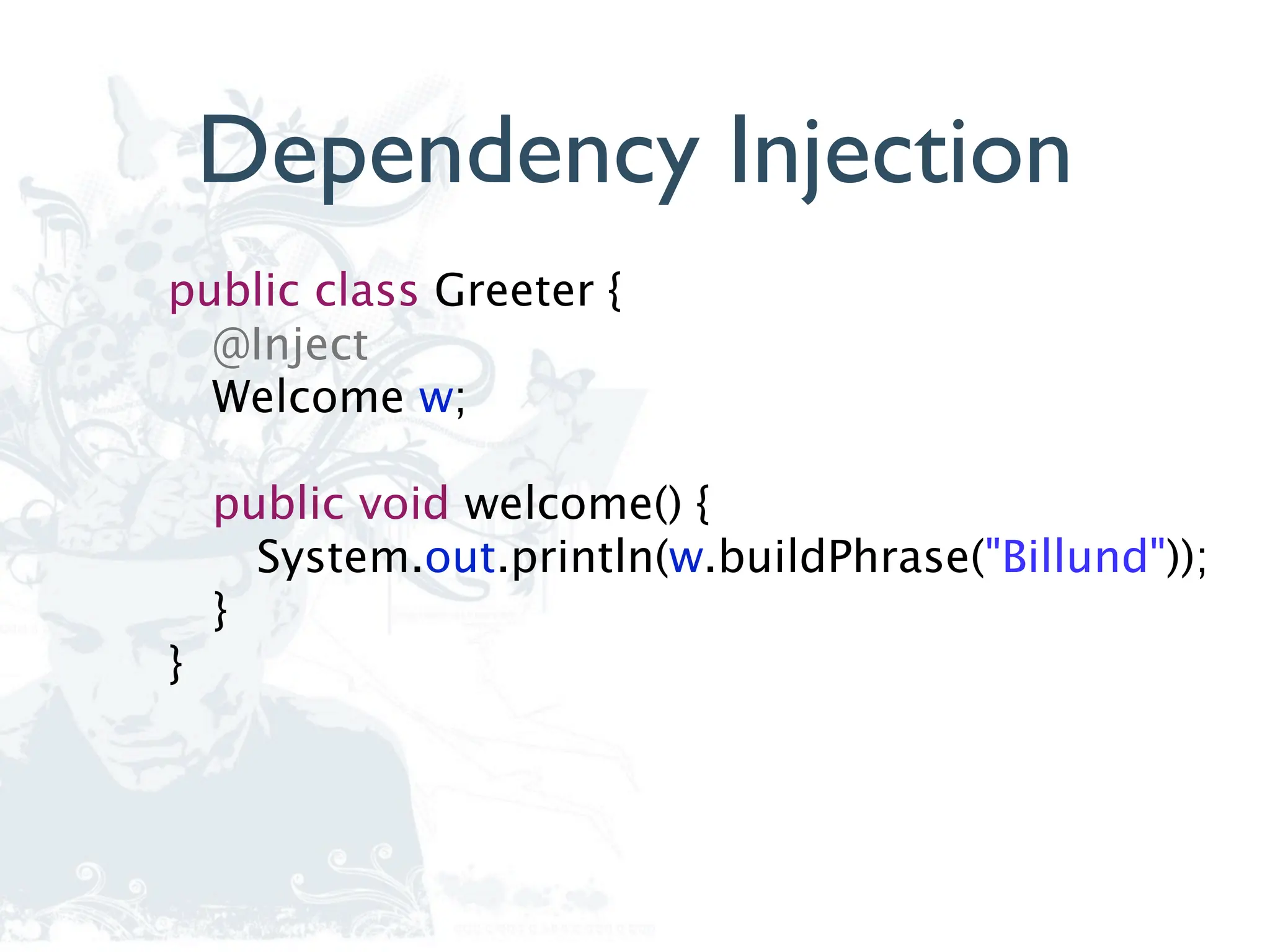 Dependency Injection

public class Greeter {
@Inject
Welcome w;

public void welcome() {
System.out.println(w.buildPhrase("Billund"));
}
}